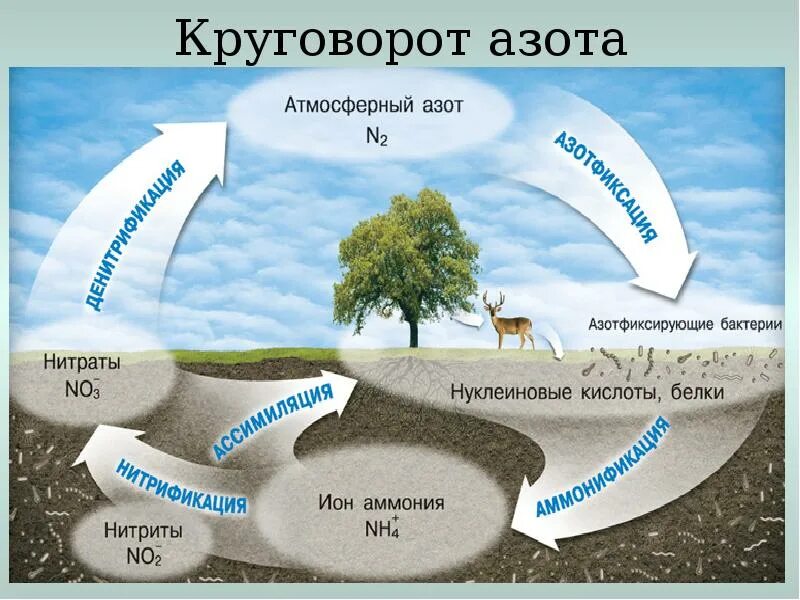 Круговорот азота

Атмосферный азот
$N_2$

АЗОТФИКСАЦИЯ

ДЕНИТРИФИКАЦИЯ

Азотфиксирующие бактерии

Нитраты
$NO_3^-$

Нуклеиновые кислоты, белки

АССИМИЛЯЦИЯ

НИТРИФИКАЦИЯ

АММОНИФИКАЦИЯ

Ион аммония
$NH_4^+$

Нитриты
$NO_2^-$